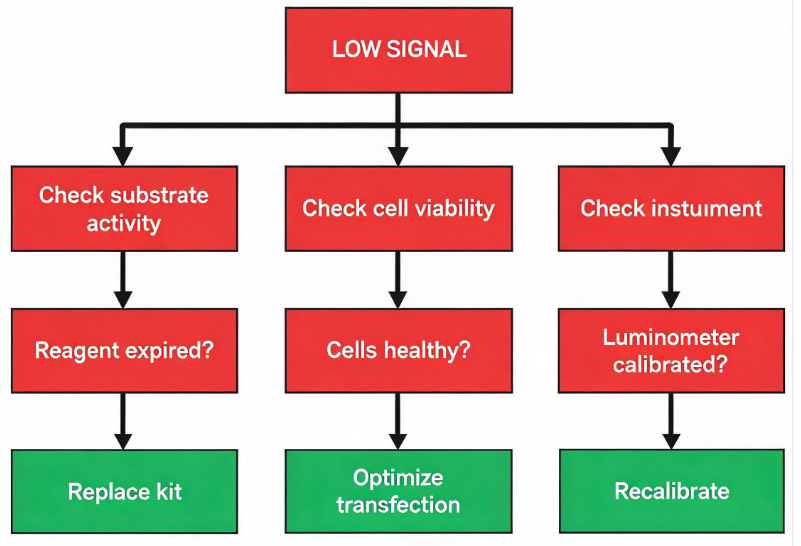 LOW SIGNAL

Check substrate activity

Reagent expired?

Replace kit

Check cell viability

Cells healthy?

Optimize transfection

Check instument

Luminometer calibrated?

Recalibrate